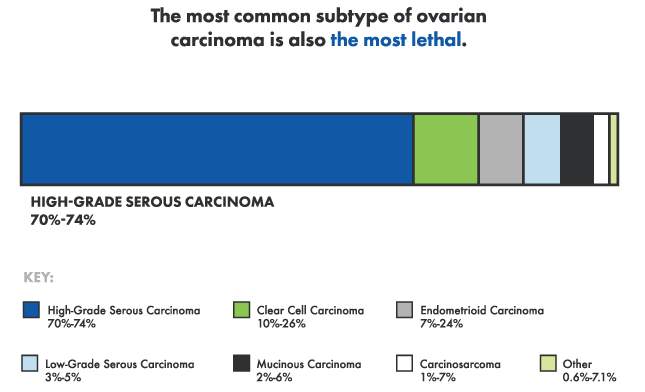 The most common subtype of ovarian carcinoma is also the most lethal.

HIGH-GRADE SEROUS CARCINOMA
70%-74%

KEY:

High-Grade Serous Carcinoma
70%-74%

Clear Cell Carcinoma
10%-26%

Endometrioid Carcinoma
7%-24%

Low-Grade Serous Carcinoma
3%-5%

Mucinous Carcinoma
2%-6%

Carcinosarcoma
1%-7%

Other
0.6%-7.1%